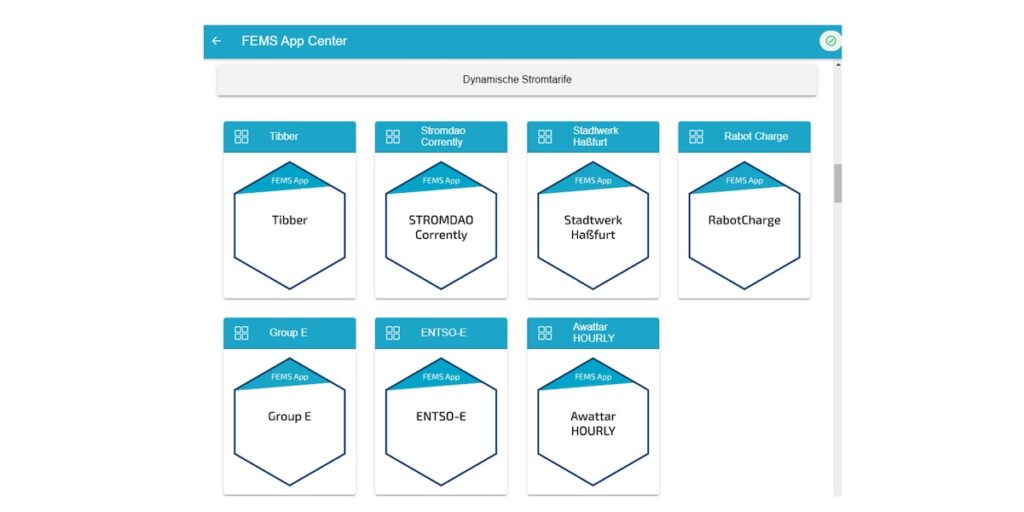 FEMS App Center

Dynamische Stromtarife

Tibber
FEMS App
Tibber

Stromdao Corrently
FEMS App
STROMDAO Corrently

Stadtwerk Haßfurt
FEMS App
Stadtwerk Haßfurt

Rabot Charge
FEMS App
RabotCharge

Group E
FEMS App
Group E

ENTSO-E
FEMS App
ENTSO-E

Awattar HOURLY
FEMS App
Awattar HOURLY